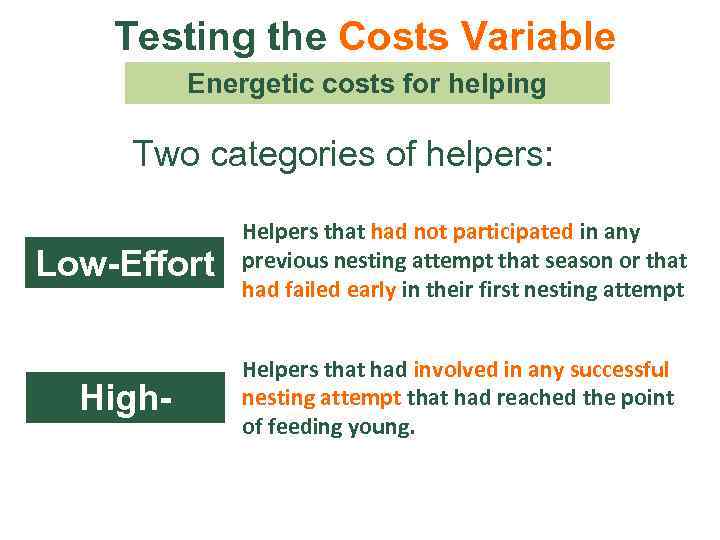 Testing the Costs Variable

Energetic costs for helping

Two categories of helpers:

Low-Effort

Helpers that had not participated in any previous nesting attempt that season or that had failed early in their first nesting attempt

High-

Helpers that had involved in any successful nesting attempt that had reached the point of feeding young.